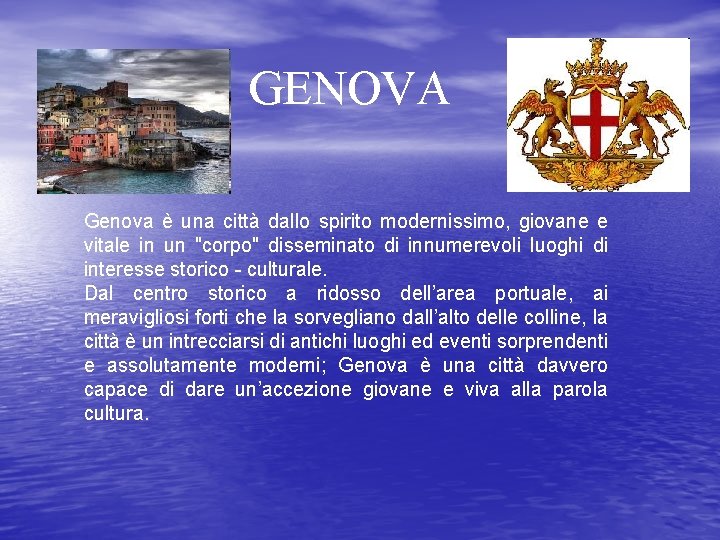 GENOVA

Genova è una città dallo spirito modernissimo, giovane e vitale in un "corpo" disseminato di innumerevoli luoghi di interesse storico - culturale.
Dal centro storico a ridosso dell'area portuale, ai meravigliosi forti che la sorvegliano dall'alto delle colline, la città è un intrecciarsi di antichi luoghi ed eventi sorprendenti e assolutamente moderni; Genova è una città davvero capace di dare un'accezione giovane e viva alla parola cultura.